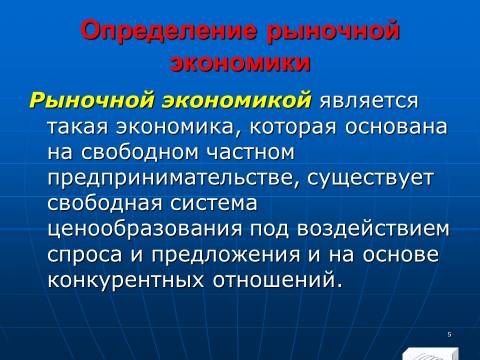 Определение рыночной экономики

Рыночной экономикой является такая экономика, которая основана на свободном частном предпринимательстве, существует свободная система ценообразования под воздействием спроса и предложения и на основе конкурентных отношений.

5